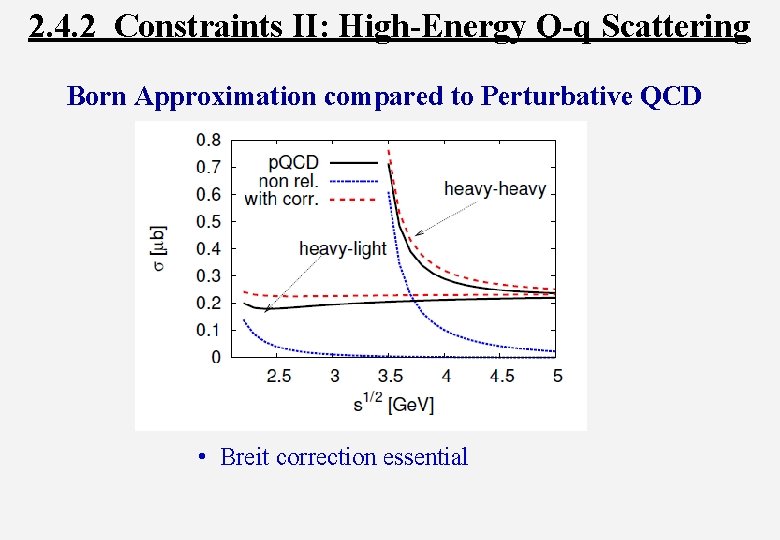 2.4.2 Constraints II: High-Energy Q-q Scattering

Born Approximation compared to Perturbative QCD

0.8
0.7
0.6
0.5
0.4
0.3
0.2
0.1
0

$\sigma$ [$\mu$b]

pQCD
non rel.
with corr.

heavy-heavy

heavy-light

2.5 3 3.5 4 4.5 5

$s^{1/2}$ [GeV]

• Breit correction essential